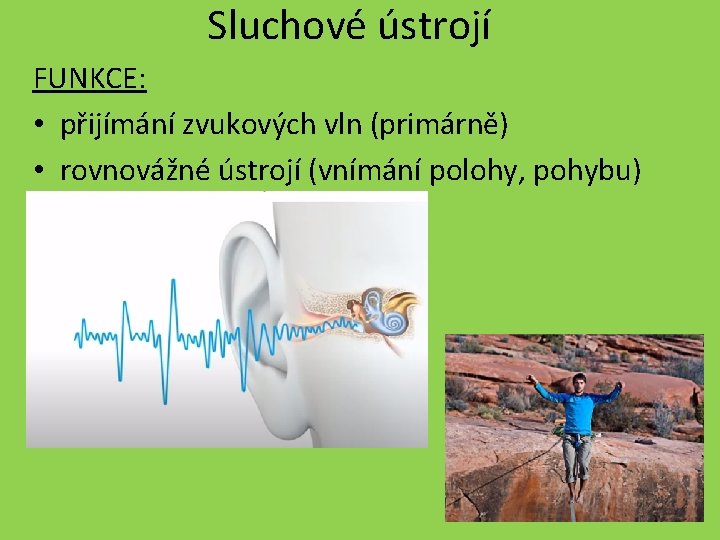 Sluchové ústrojí

FUNKCE:

• přijímání zvukových vln (primárně)
• rovnovážné ústrojí (vnímání polohy, pohybu)